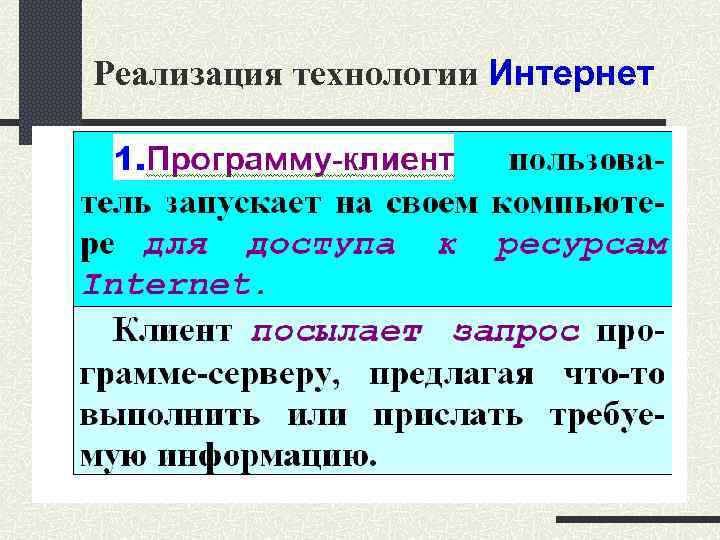 Реализация технологии Интернет

1.Программу-клиент пользователь запускает на своем компьютере для доступа к ресурсам Internet.

Клиент посылает запрос программе-серверу, предлагая что-то выполнить или прислать требуемую информацию.